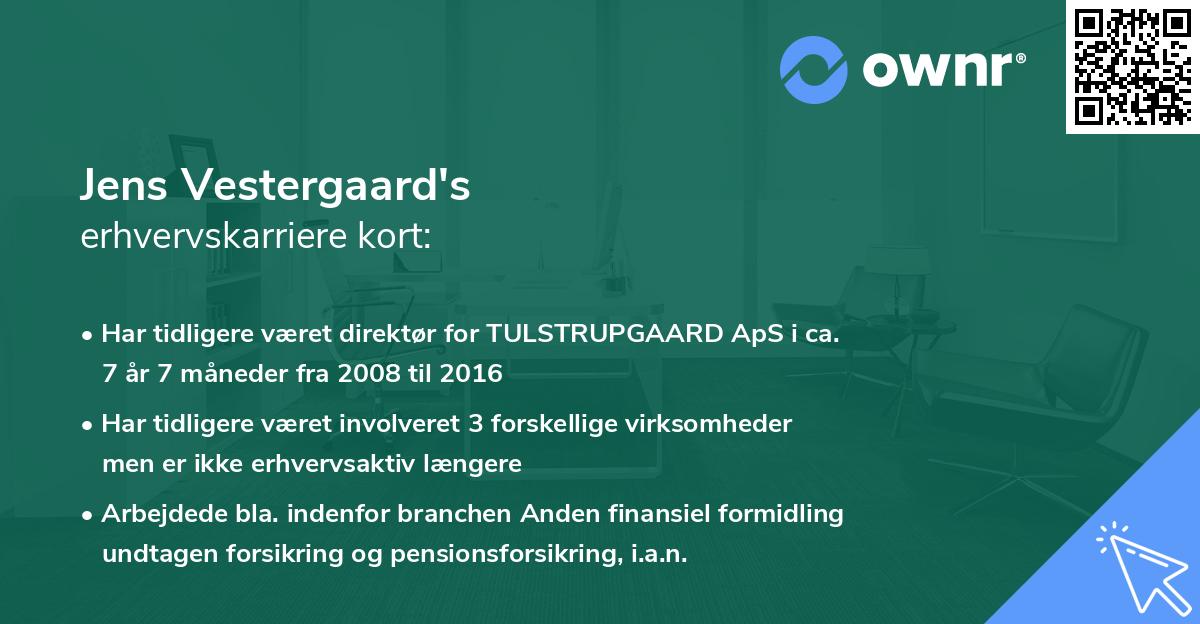 ownr®

Jens Vestergaard's
erhvervskarriere kort:

• Har tidligere været direktør for TULSTRUPGAARD ApS i ca. 7 år 7 måneder fra 2008 til 2016

• Har tidligere været involveret 3 forskellige virksomheder men er ikke erhvervsaktiv længere

• Arbejdede bla. indenfor branchen Anden finansiel formidling undtagen forsikring og pensionsforsikring, i.a.n.